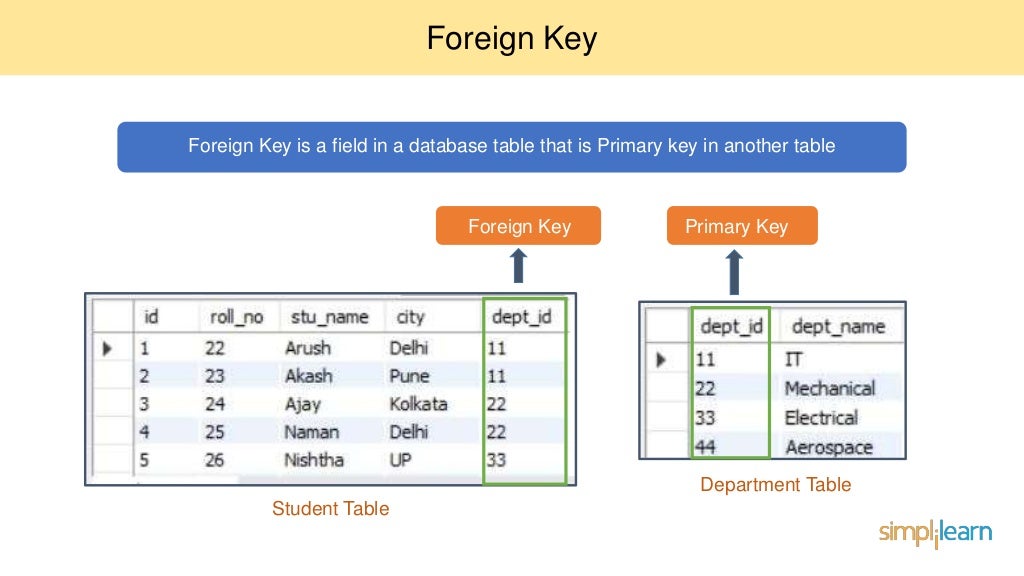 Foreign Key

Foreign Key is a field in a database table that is Primary key in another table

Foreign Key

Primary Key

| id | roll_no | stu_name | city | dept_id |
|---|---|---|---|---|
| 1 | 22 | Arush | Delhi | 11 |
| 2 | 23 | Akash | Pune | 11 |
| 3 | 24 | Ajay | Kolkata | 22 |
| 4 | 25 | Naman | Delhi | 22 |
| 5 | 26 | Nishtha | UP | 33 |

Student Table

| dept_id | dept_name |
|---|---|
| 11 | IT |
| 22 | Mechanical |
| 33 | Electrical |
| 44 | Aerospace |

Department Table

simplilearn